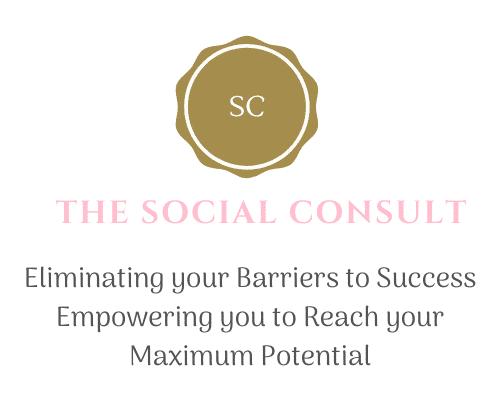 SC

THE SOCIAL CONSULT

Eliminating your Barriers to Success
Empowering you to Reach your Maximum Potential